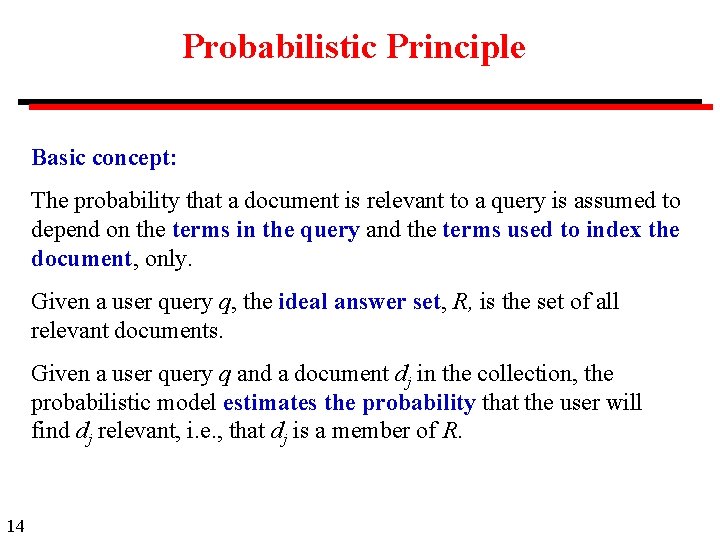 Probabilistic Principle

Basic concept:

The probability that a document is relevant to a query is assumed to depend on the terms in the query and the terms used to index the document, only.

Given a user query $q$, the ideal answer set, $R$, is the set of all relevant documents.

Given a user query $q$ and a document $d_j$ in the collection, the probabilistic model estimates the probability that the user will find $d_j$ relevant, i.e., that $d_j$ is a member of $R$.

14